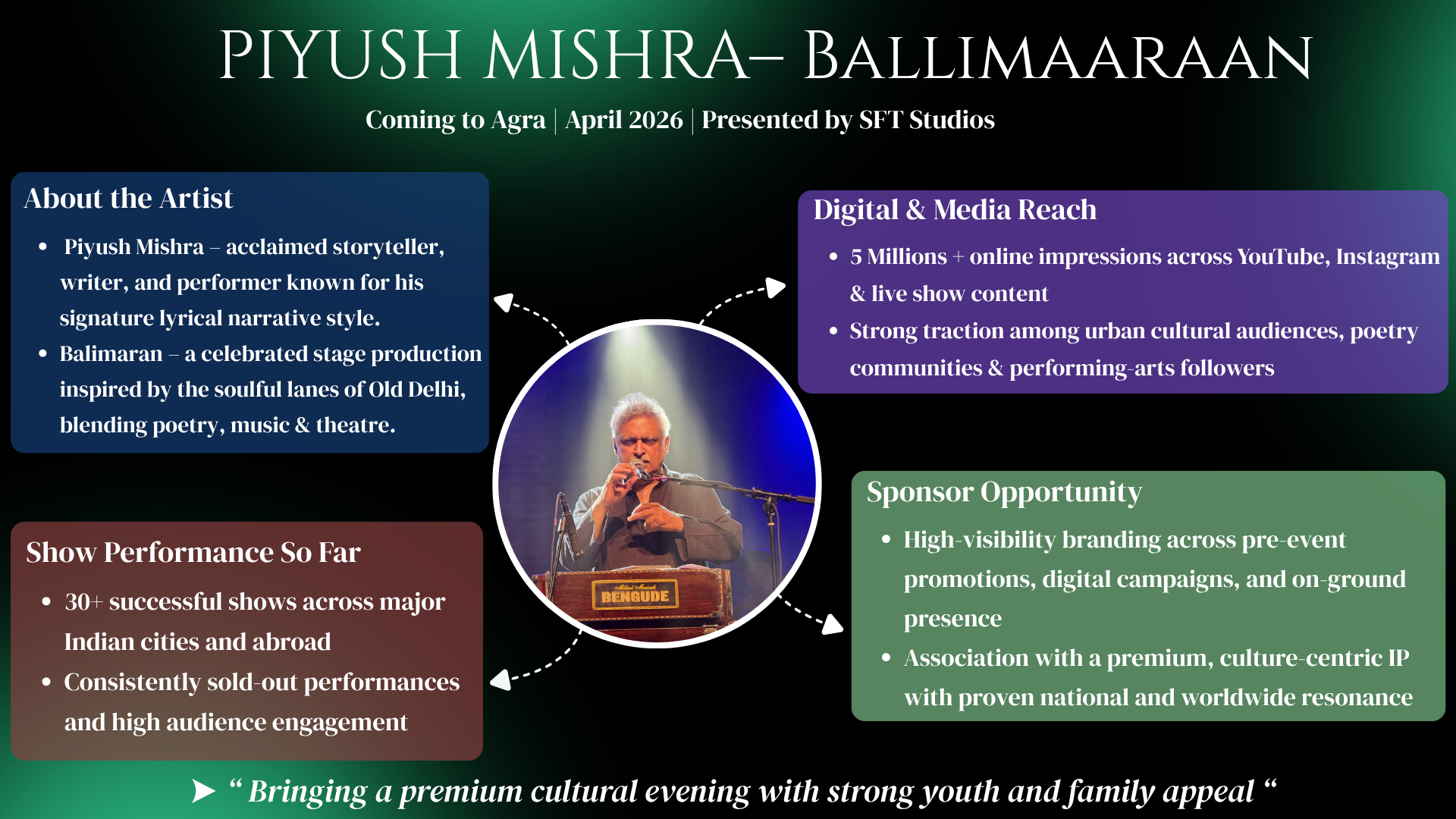 PIYUSH MISHRA– BALLIMAARAAN

Coming to Agra | April 2026 | Presented by SFT Studios

About the Artist

• Piyush Mishra – acclaimed storyteller, writer, and performer known for his signature lyrical narrative style.
• Balimaran – a celebrated stage production inspired by the soulful lanes of Old Delhi, blending poetry, music & theatre.

Show Performance So Far

• 30+ successful shows across major Indian cities and abroad
• Consistently sold-out performances and high audience engagement

BENGUDE

Digital & Media Reach

• 5 Millions + online impressions across YouTube, Instagram & live show content
• Strong traction among urban cultural audiences, poetry communities & performing-arts followers

Sponsor Opportunity

• High-visibility branding across pre-event promotions, digital campaigns, and on-ground presence
• Association with a premium, culture-centric IP with proven national and worldwide resonance

➤ " Bringing a premium cultural evening with strong youth and family appeal "